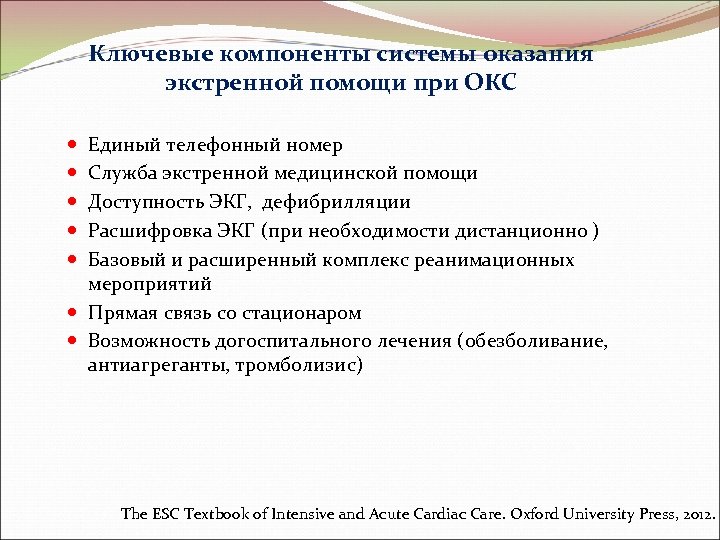 Ключевые компоненты системы оказания экстренной помощи при ОКС

- Единый телефонный номер
- Служба экстренной медицинской помощи
- Доступность ЭКГ, дефибрилляции
- Расшифровка ЭКГ (при необходимости дистанционно )
- Базовый и расширенный комплекс реанимационных мероприятий
- Прямая связь со стационаром
- Возможность догоспитального лечения (обезболивание, антиагреганты, тромболизис)

The ESC Textbook of Intensive and Acute Cardiac Care. Oxford University Press, 2012.